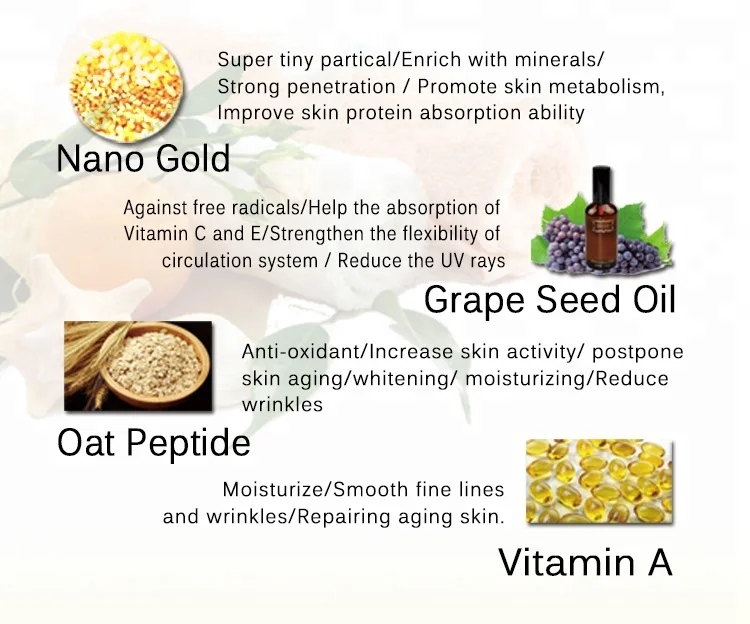 Super tiny partical/Enrich with minerals/ Strong penetration / Promote skin metabolism, Improve skin protein absorption ability

Nano Gold

Against free radicals/Help the absorption of Vitamin C and E/Strengthen the flexibility of circulation system / Reduce the UV rays

Grape Seed Oil

Anti-oxidant/Increase skin activity/ postpone skin aging/whitening/ moisturizing/Reduce wrinkles

Oat Peptide

Moisturize/Smooth fine lines and wrinkles/Repairing aging skin.

Vitamin A